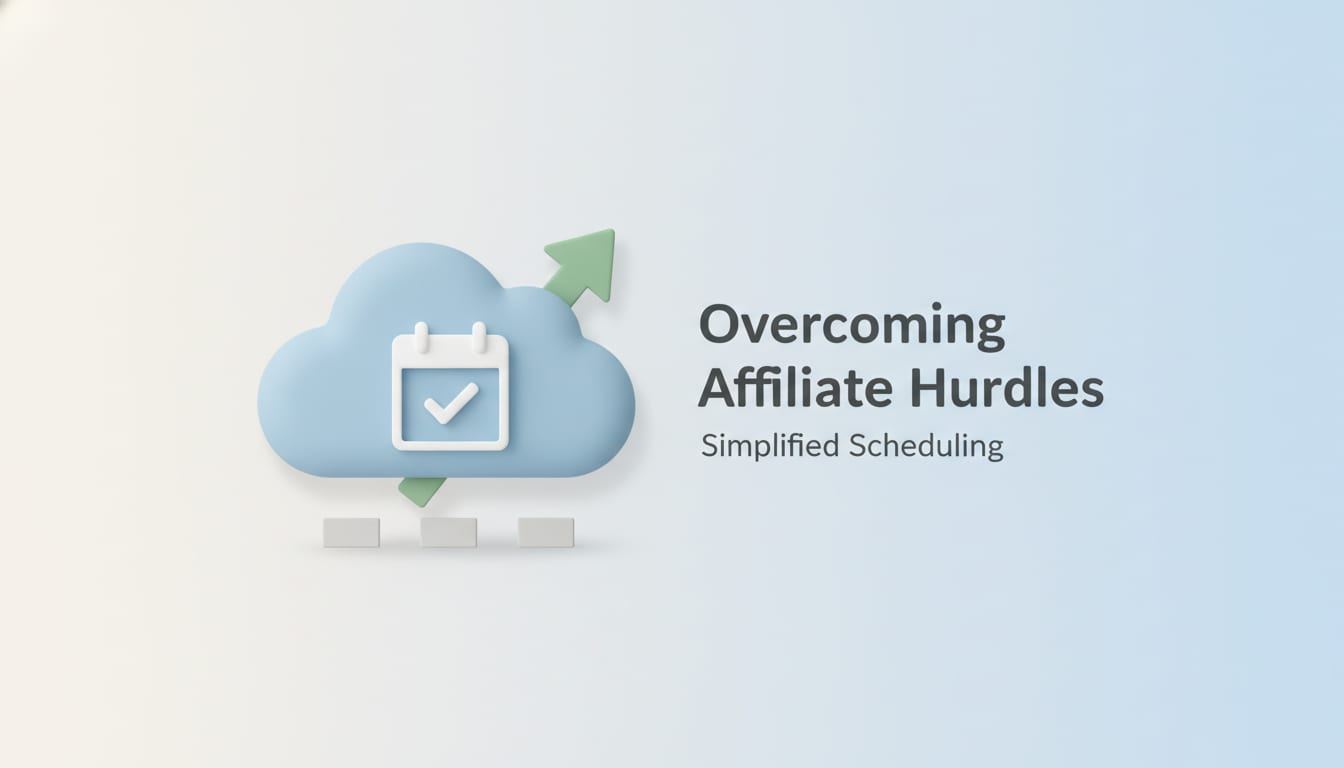 Overcoming Affiliate Hurdles

Simplified Scheduling